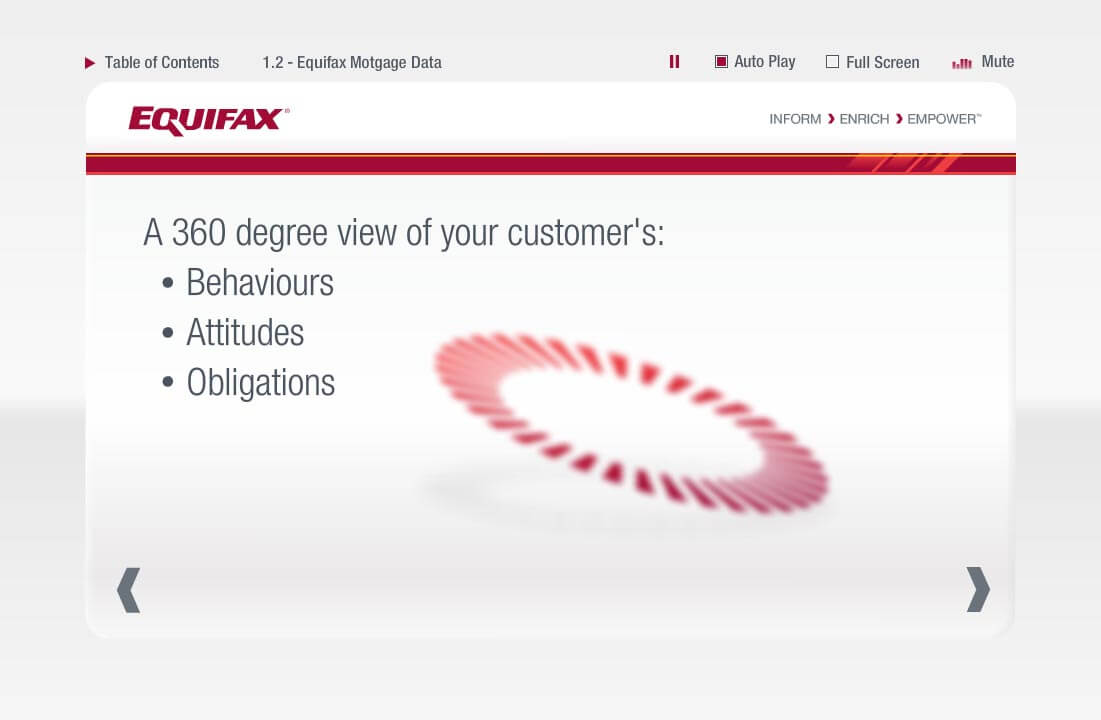 Table of Contents 1.2 - Equifax Motgage Data

Auto Play Full Screen Mute

EQUIFAX®

INFORM › ENRICH › EMPOWER™

A 360 degree view of your customer's:
• Behaviours
• Attitudes
• Obligations